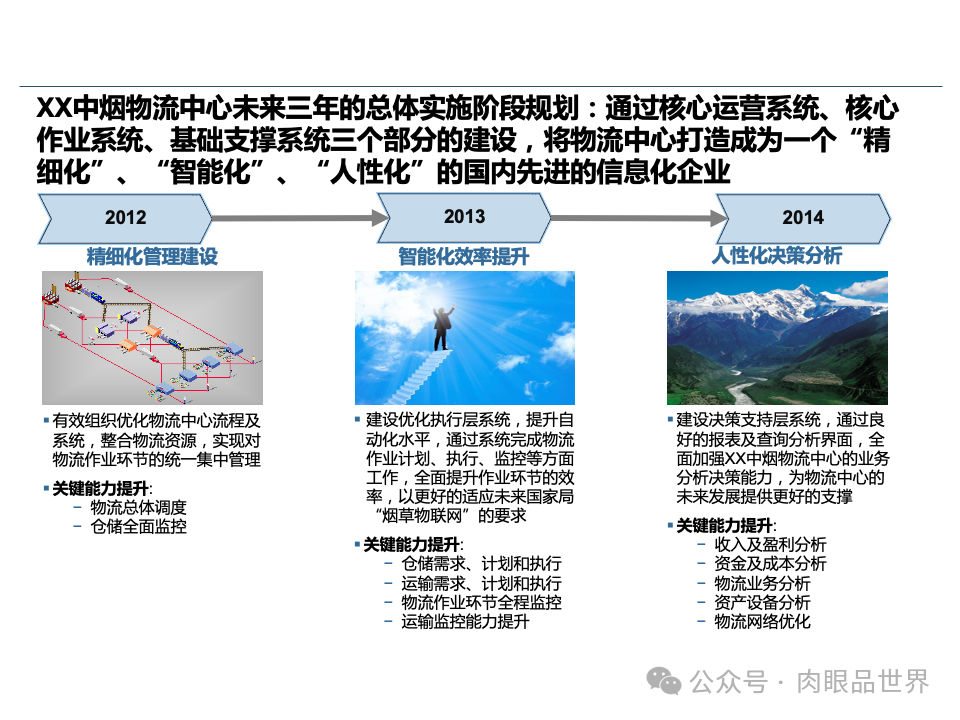 XX中烟物流中心未来三年的总体实施阶段规划：通过核心运营系统、核心作业系统、基础支撑系统三个部分的建设，将物流中心打造成为一个“精细化”、“智能化”、“人性化”的国内先进的信息化企业

2012

精细化管理建设

▪ 有效组织优化物流中心流程及系统，整合物流资源，实现对物流作业环节的统一集中管理

▪ 关键能力提升:
– 物流总体调度
– 仓储全面监控

2013

智能化效率提升

▪ 建设优化执行层系统，提升自动化水平，通过系统完成物流作业计划、执行、监控等方面工作，全面提升作业环节的效率，以更好的适应未来国家局“烟草物联网”的要求

▪ 关键能力提升:
– 仓储需求、计划和执行
– 运输需求、计划和执行
– 物流作业环节全程监控
– 运输监控能力提升

2014

人性化决策分析

▪ 建设决策支持层系统，通过良好的报表及查询分析界面，全面加强XX中烟物流中心的业务分析决策能力，为物流中心的未来发展提供更好的支撑

▪ 关键能力提升:
– 收入及盈利分析
– 资金及成本分析
– 物流业务分析
– 资产设备分析
– 物流网络优化

公众号 · 肉眼品世界